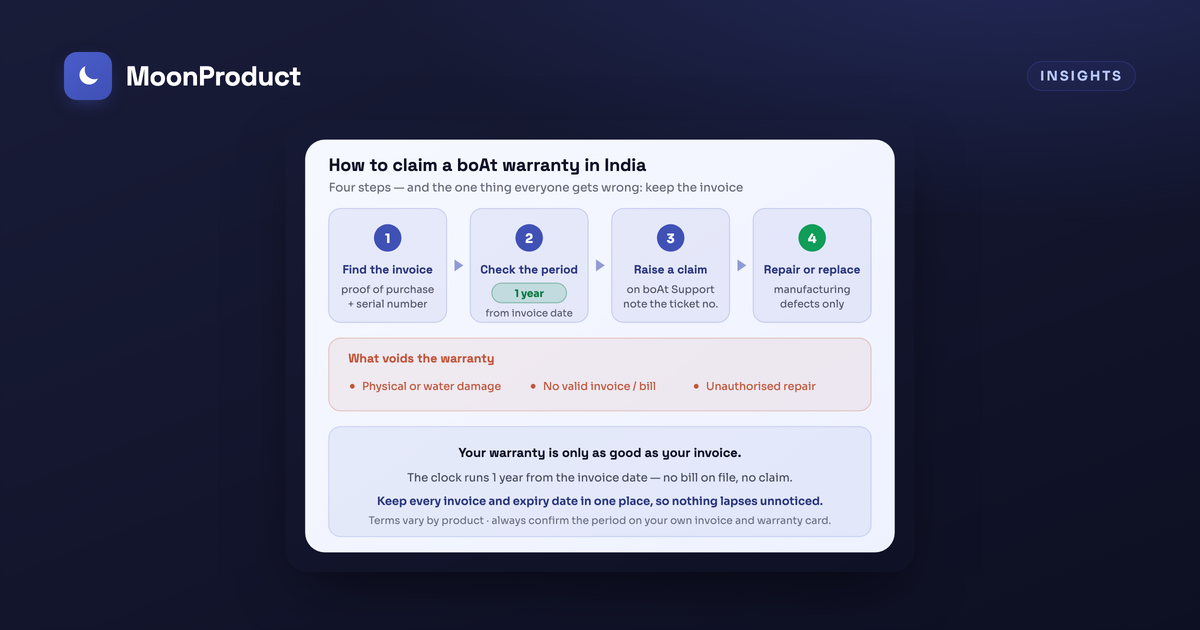 MoonProduct

INSIGHTS

How to claim a boAt warranty in India

Four steps — and the one thing everyone gets wrong: keep the invoice

1
Find the invoice
proof of purchase + serial number

2
Check the period
1 year
from invoice date

3
Raise a claim
on boAt Support note the ticket no.

4
Repair or replace
manufacturing defects only

What voids the warranty

• Physical or water damage
• No valid invoice / bill
• Unauthorised repair

Your warranty is only as good as your invoice.

The clock runs 1 year from the invoice date — no bill on file, no claim.

Keep every invoice and expiry date in one place, so nothing lapses unnoticed.

Terms vary by product · always confirm the period on your own invoice and warranty card.